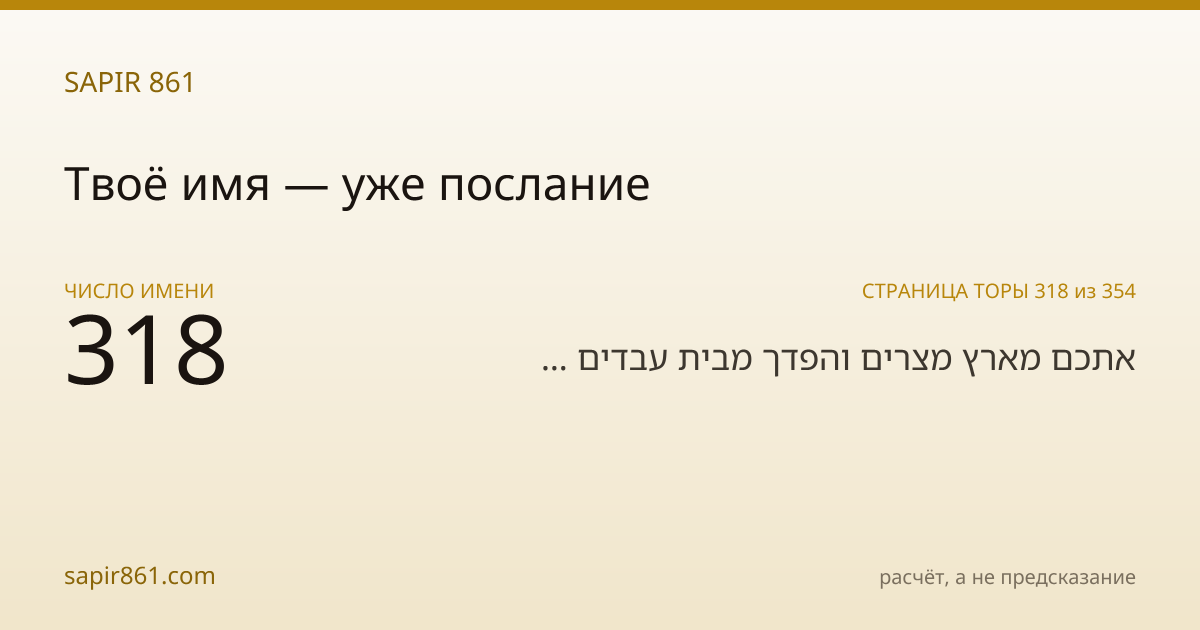 SAPIR 861

Твоё имя — уже послание

ЧИСЛО ИМЕНИ
318

СТРАНИЦА ТОРЫ 318 из 354
אתכם מארץ מצרים והפדך מבית עבדים ...

sapir861.com

расчёт, а не предсказание